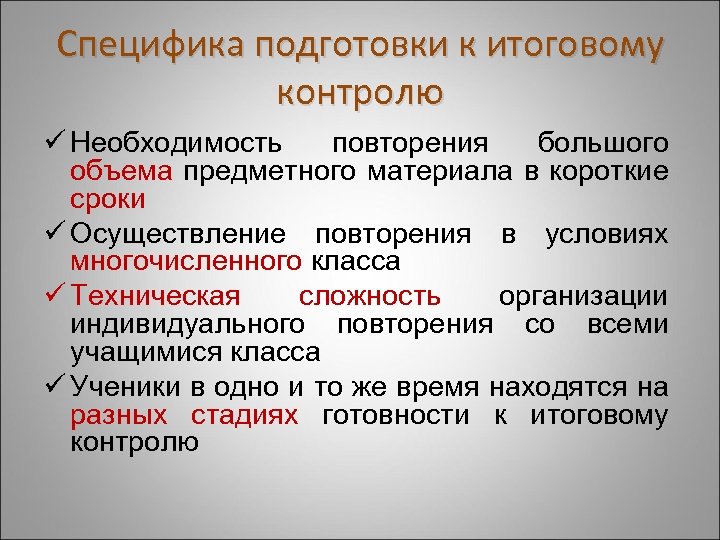 Специфика подготовки к итоговому контролю

✓ Необходимость повторения большого объема предметного материала в короткие сроки

✓ Осуществление повторения в условиях многочисленного класса

✓ Техническая сложность организации индивидуального повторения со всеми учащимися класса

✓ Ученики в одно и то же время находятся на разных стадиях готовности к итоговому контролю